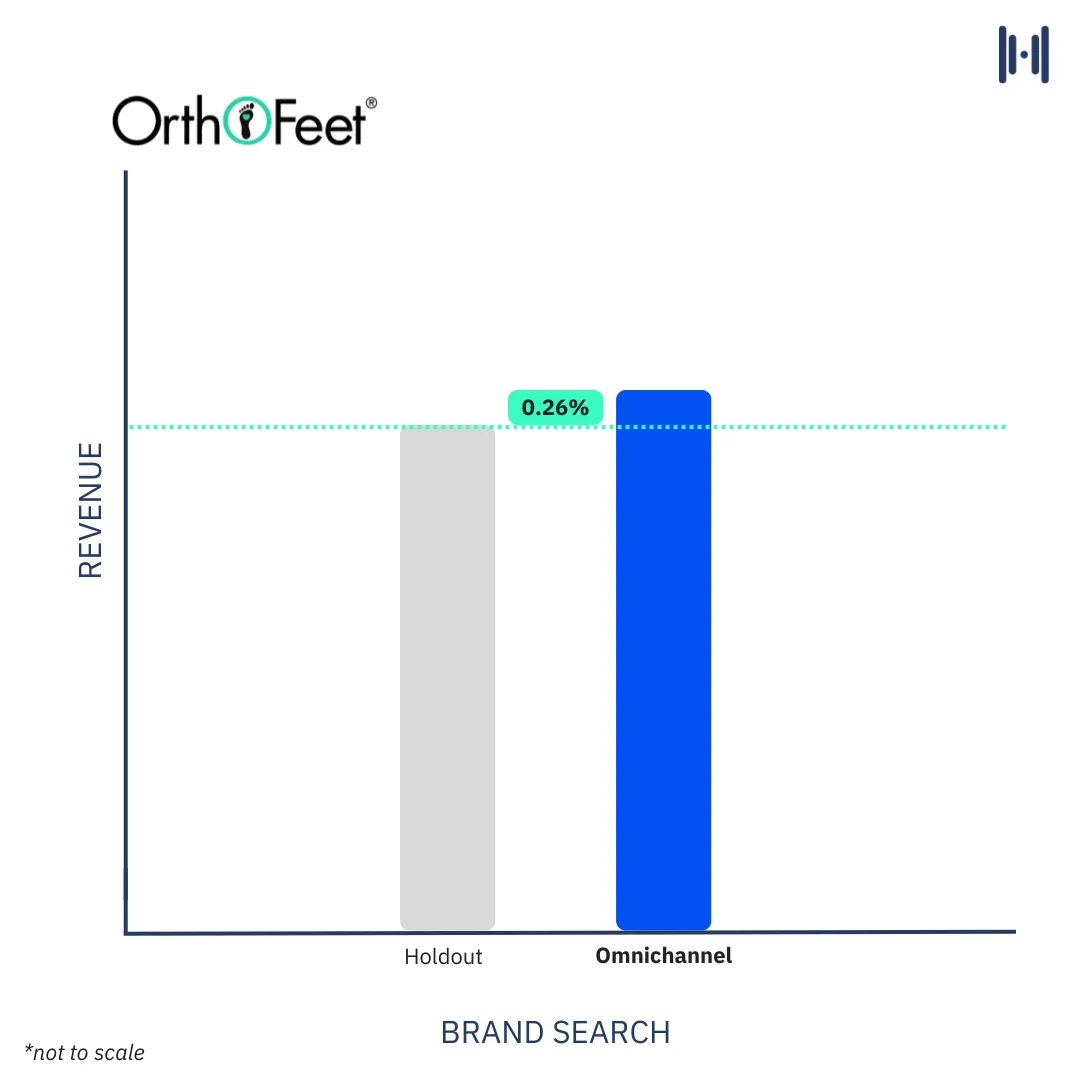 OrthoFeet®

REVENUE

0.26%

Holdout

Omnichannel

BRAND SEARCH

*not to scale